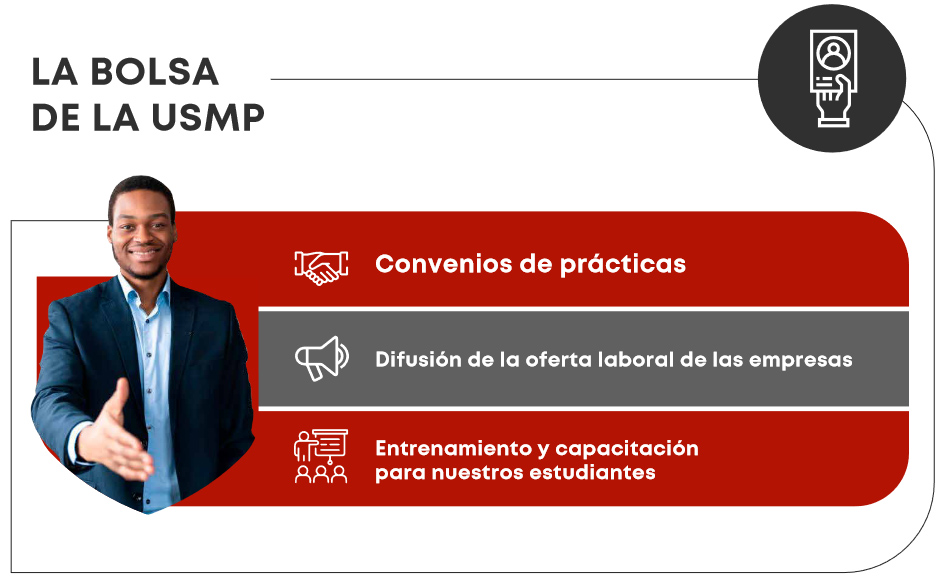 LA BOLSA DE LA USMP

Convenios de prácticas

Difusión de la oferta laboral de las empresas

Entrenamiento y capacitación para nuestros estudiantes